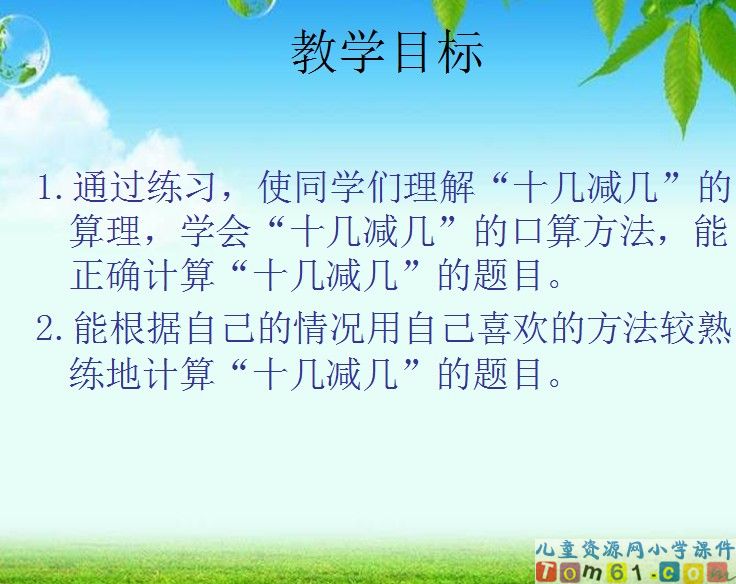 教学目标

1. 通过练习，使同学们理解“十几减几”的算理，学会“十几减几”的口算方法，能正确计算“十几减几”的题目。

2. 能根据自己的情况用自己喜欢的方法较熟练地计算“十几减几”的题目。

儿童资源网小学课件
Tom61.com